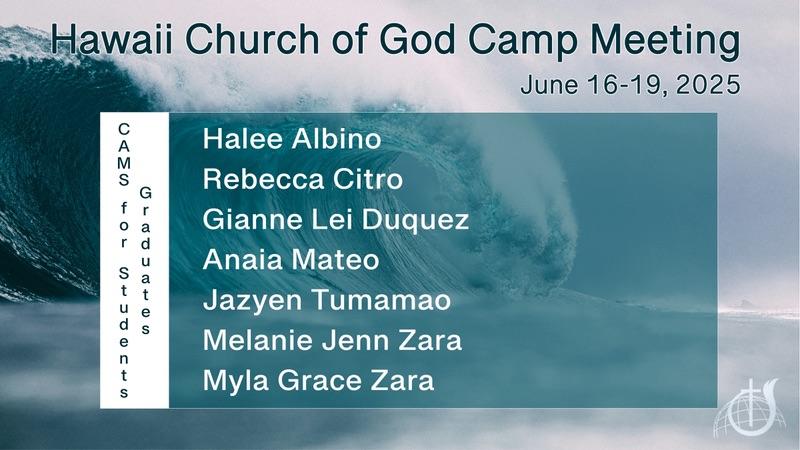 Hawaii Church of God Camp Meeting
June 16-19, 2025

CAMS for Students
Graduates

Halee Albino
Rebecca Citro
Gianne Lei Duquez
Anaia Mateo
Jazyen Tumamao
Melanie Jenn Zara
Myla Grace Zara